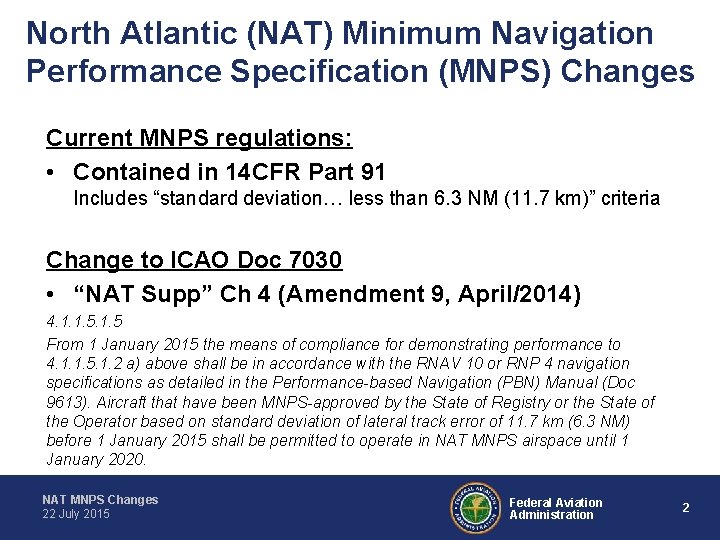 North Atlantic (NAT) Minimum Navigation Performance Specification (MNPS) Changes

Current MNPS regulations:

• Contained in 14CFR Part 91
Includes “standard deviation… less than 6.3 NM (11.7 km)” criteria

Change to ICAO Doc 7030

• “NAT Supp” Ch 4 (Amendment 9, April/2014)

4.1.1.5.1.5
From 1 January 2015 the means of compliance for demonstrating performance to 4.1.1.5.1.2 a) above shall be in accordance with the RNAV 10 or RNP 4 navigation specifications as detailed in the Performance-based Navigation (PBN) Manual (Doc 9613). Aircraft that have been MNPS-approved by the State of Registry or the State of the Operator based on standard deviation of lateral track error of 11.7 km (6.3 NM) before 1 January 2015 shall be permitted to operate in NAT MNPS airspace until 1 January 2020.

NAT MNPS Changes
22 July 2015

FEDERAL AVIATION ADMINISTRATION

Federal Aviation Administration

2